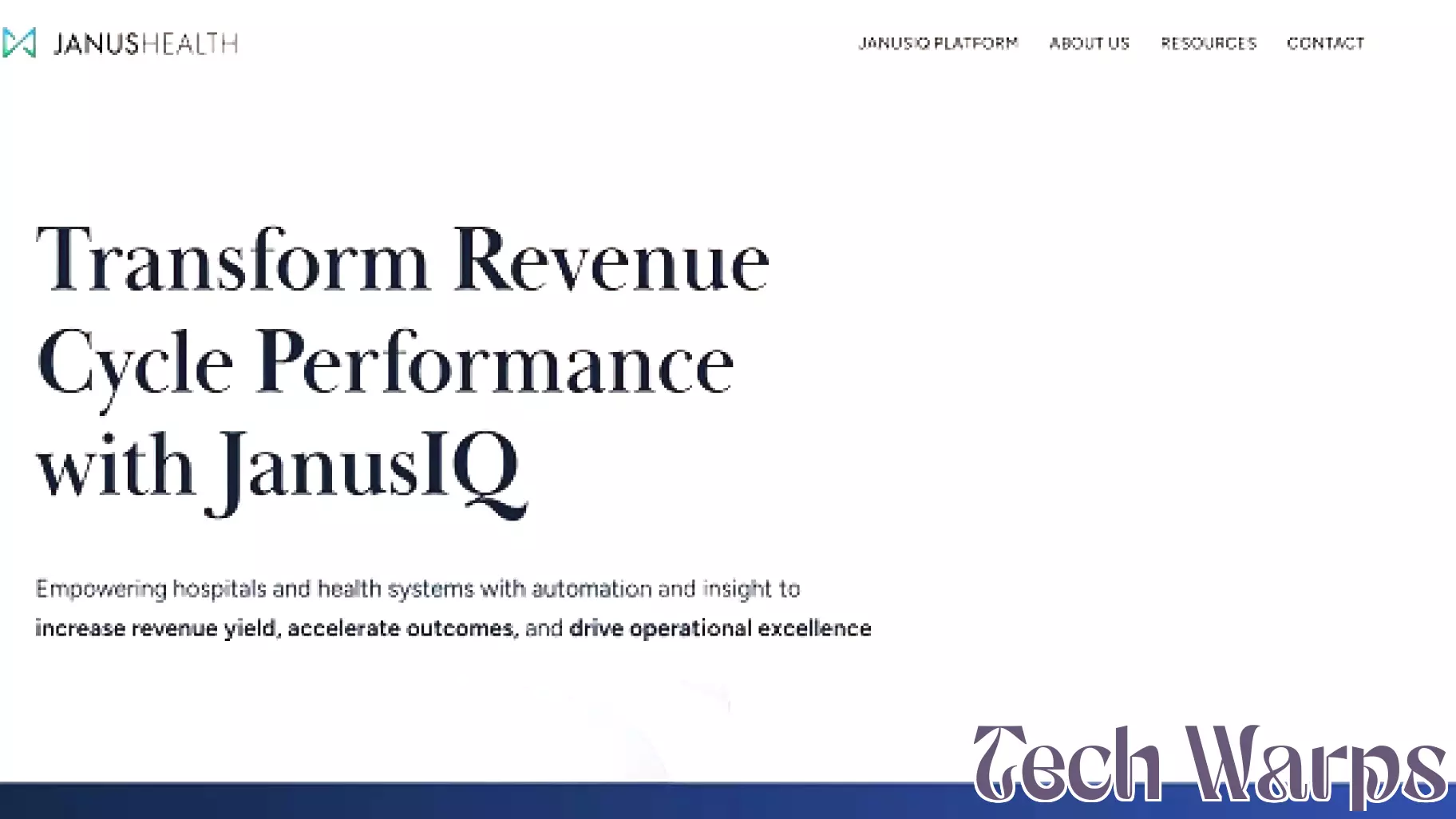 JANUSHEALTH

JANUSIQ PLATFORM ABOUT US RESOURCES CONTACT

Transform Revenue Cycle Performance with JanusIQ

Empowering hospitals and health systems with automation and insight to increase revenue yield, accelerate outcomes, and drive operational excellence

Tech Warps